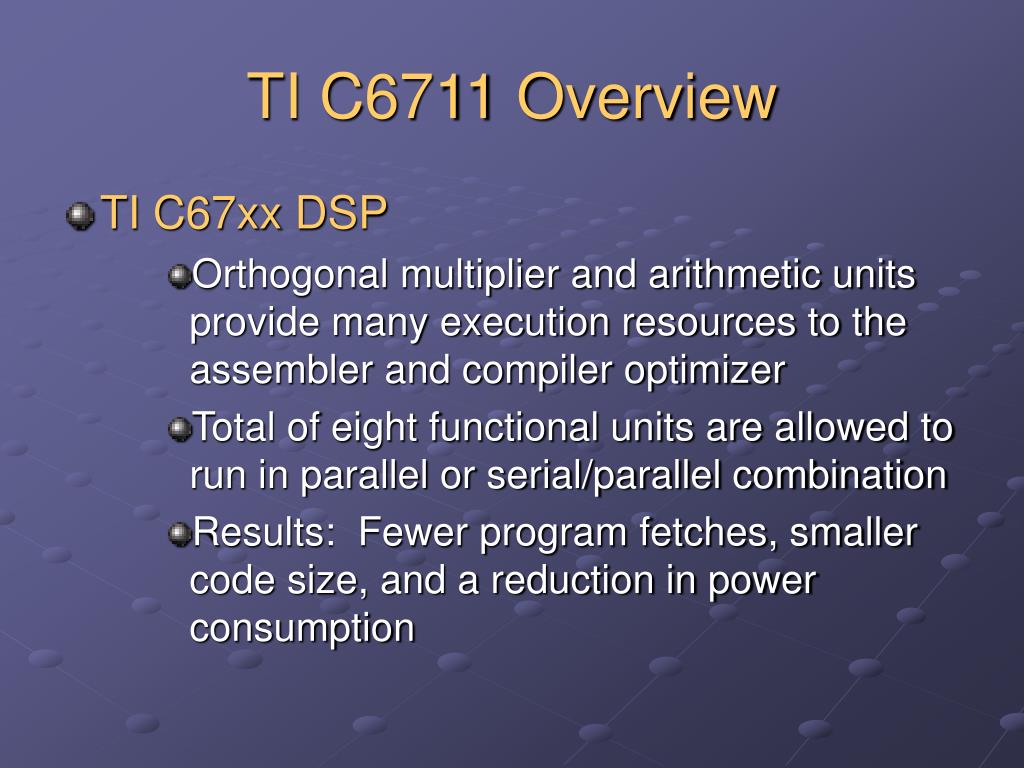 TI C6711 Overview

TI C67xx DSP

Orthogonal multiplier and arithmetic units provide many execution resources to the assembler and compiler optimizer

Total of eight functional units are allowed to run in parallel or serial/parallel combination

Results: Fewer program fetches, smaller code size, and a reduction in power consumption